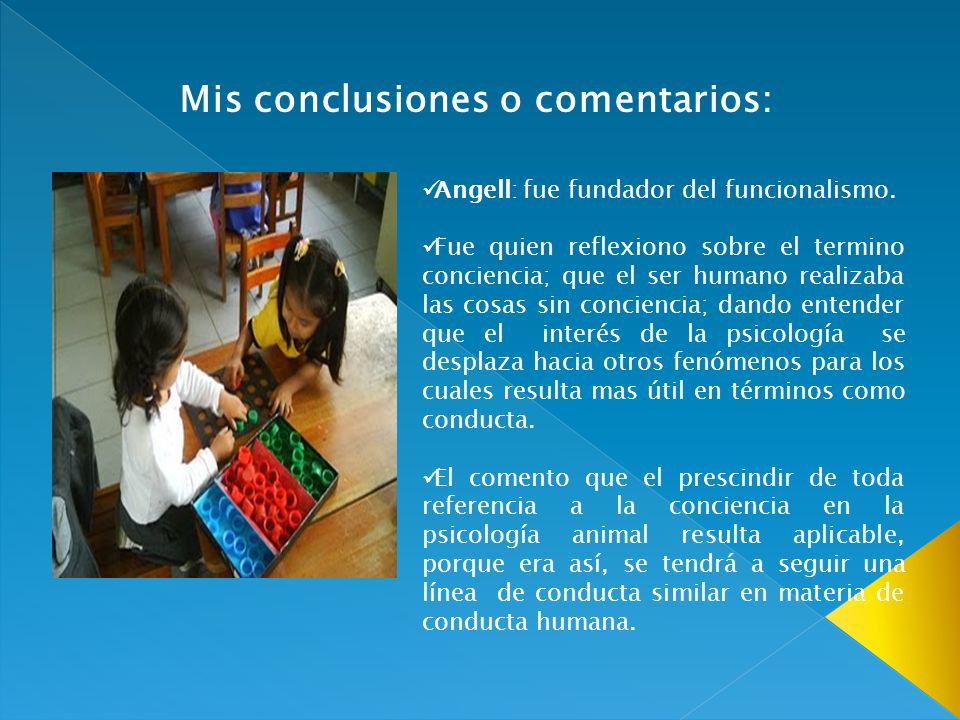 Mis conclusiones o comentarios:

✓Angell: fue fundador del funcionalismo.

✓Fue quien reflexiono sobre el termino conciencia; que el ser humano realizaba las cosas sin conciencia; dando entender que el interés de la psicología se desplaza hacia otros fenómenos para los cuales resulta mas útil en términos como conducta.

✓El comento que el prescindir de toda referencia a la conciencia en la psicología animal resulta aplicable, porque era así, se tendrá a seguir una línea de conducta similar en materia de conducta humana.